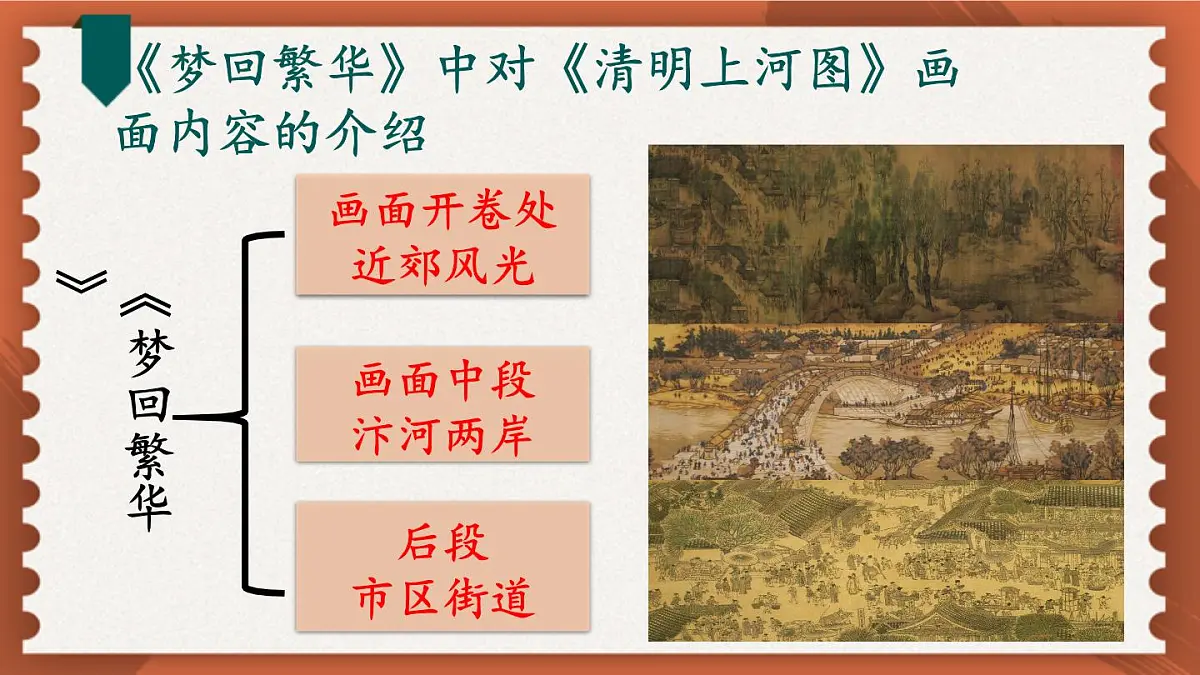 《梦回繁华》中对《清明上河图》画面内容的介绍

《梦回繁华》

画面开卷处
近郊风光

画面中段
汴河两岸

后段
市区街道